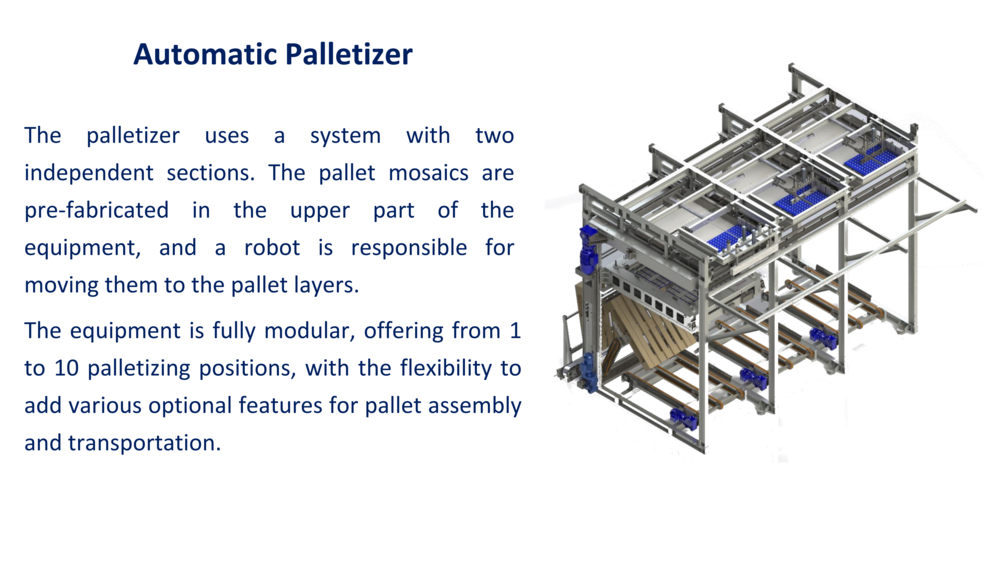 Automatic Palletizer

The palletizer uses a system with two independent sections. The pallet mosaics are pre-fabricated in the upper part of the equipment, and a robot is responsible for moving them to the pallet layers.

The equipment is fully modular, offering from 1 to 10 palletizing positions, with the flexibility to add various optional features for pallet assembly and transportation.